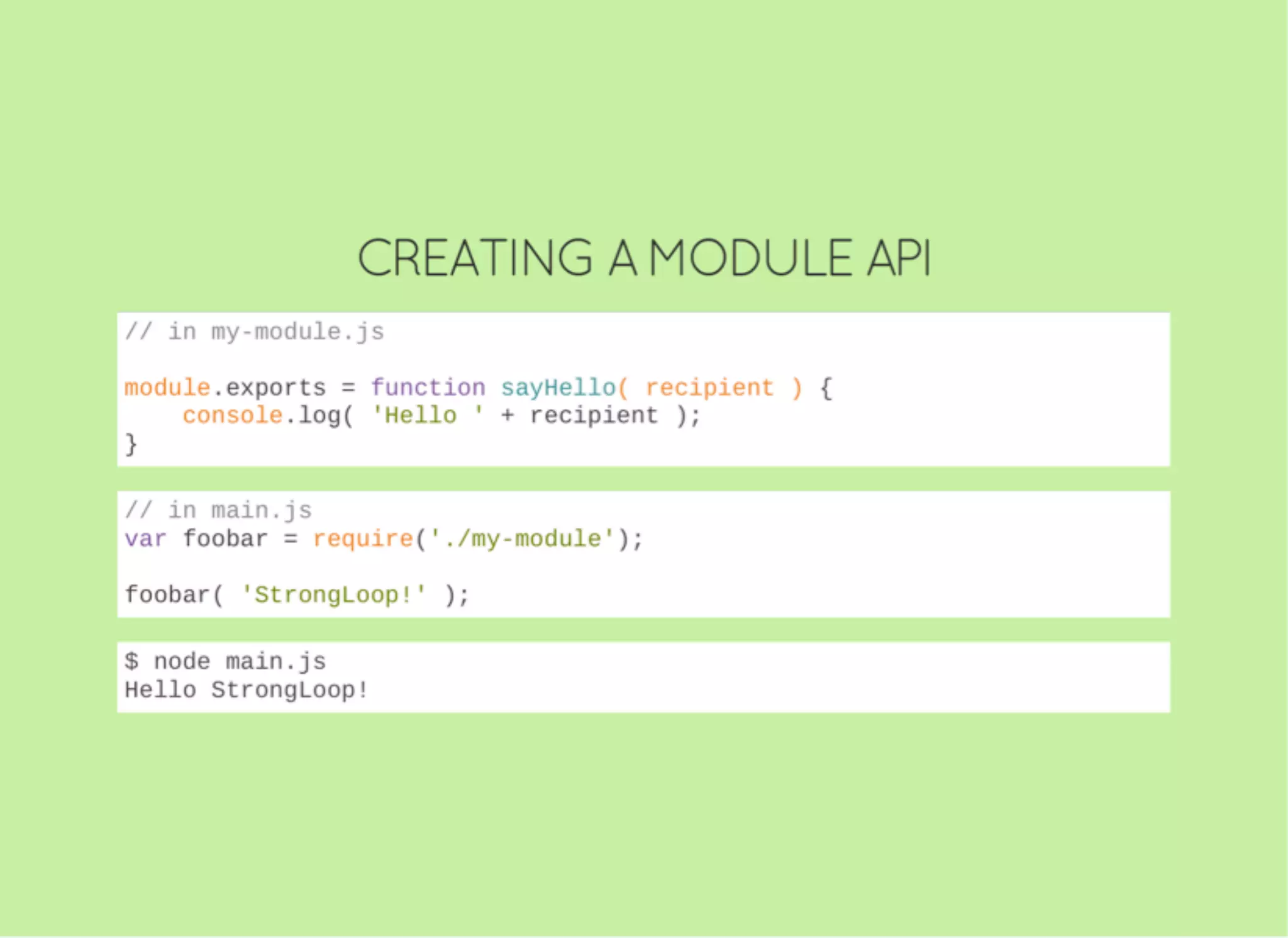 CREATING A MODULE API

// in my-module.js

module.exports = function sayHello( recipient ) {
    console.log( 'Hello ' + recipient );
}

// in main.js
var foobar = require('./my-module');

foobar( 'StrongLoop!' );

$ node main.js
Hello StrongLoop!